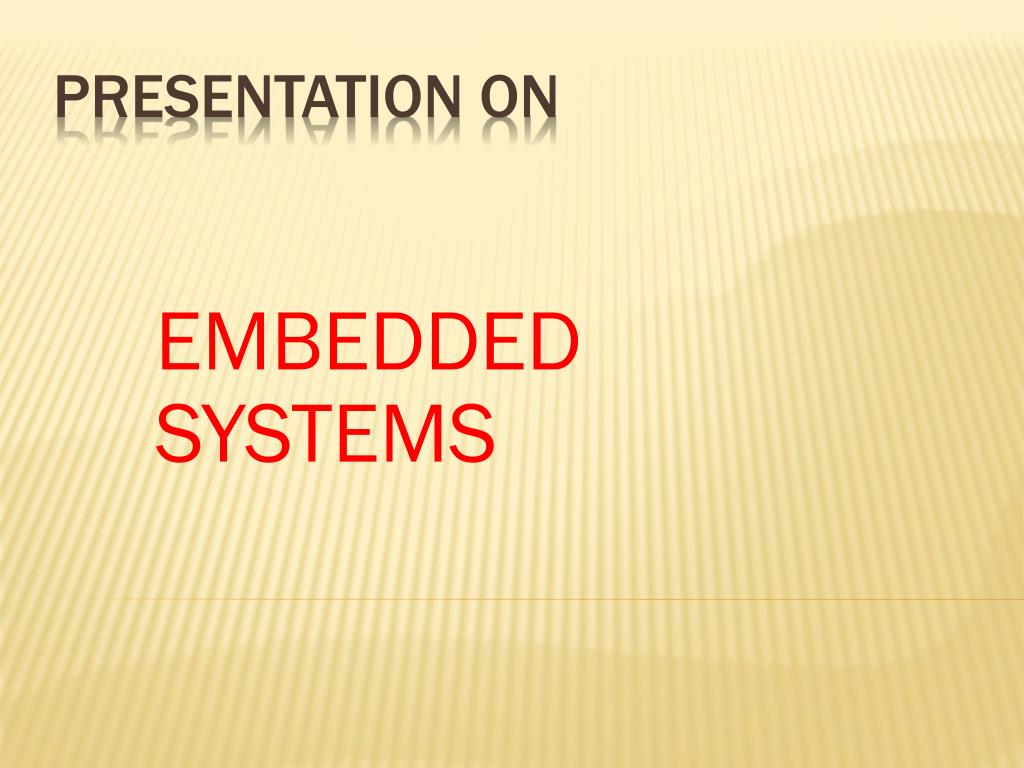 PRESENTATION ON

EMBEDDED SYSTEMS